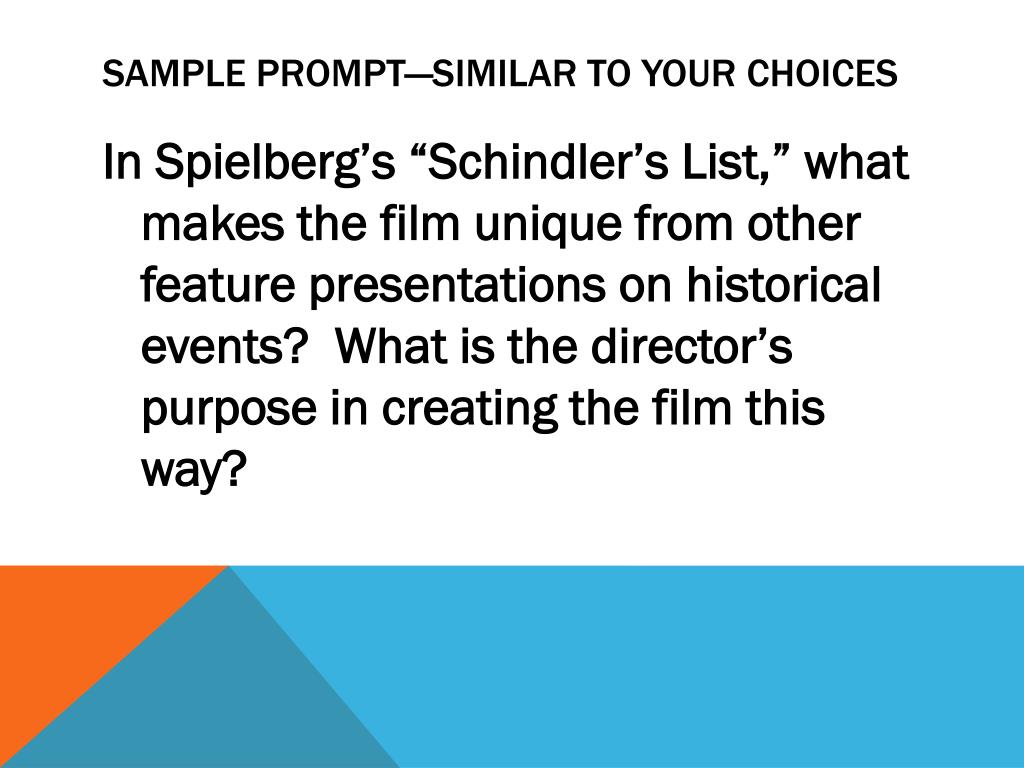 SAMPLE PROMPT—SIMILAR TO YOUR CHOICES

In Spielberg’s “Schindler’s List,” what makes the film unique from other feature presentations on historical events?  What is the director’s purpose in creating the film this way?